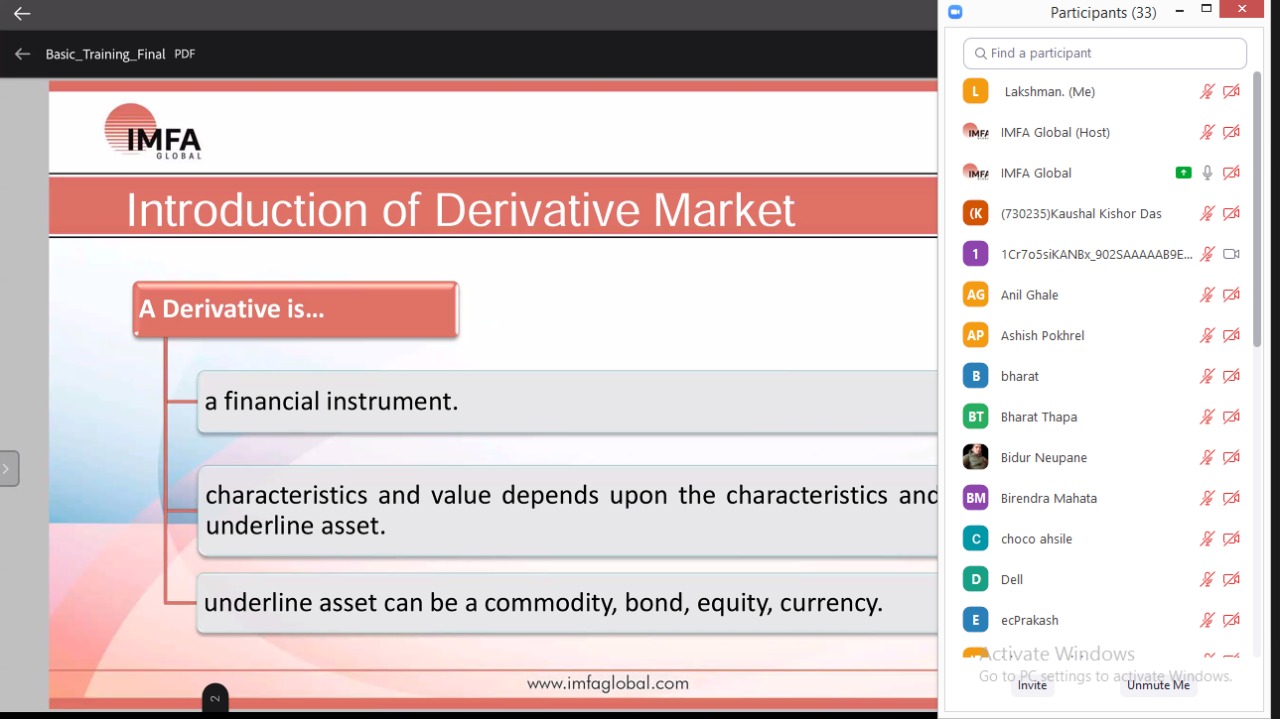 Basic_Training_Final PDF

IMFA GLOBAL

Introduction of Derivative Market

A Derivative is...

a financial instrument.

characteristics and value depends upon the characteristics and underline asset.

underline asset can be a commodity, bond, equity, currency.

www.imfaglobal.com

2

Participants (33)

Find a participant

L Lakshman. (Me)

IMFA Global (Host)

IMFA Global

(K (730235)Kaushal Kishor Das

1 1Cr7o5siKANBx_902SAAAAAB9E...

AG Anil Ghale

AP Ashish Pokhrel

B bharat

BT Bharat Thapa

Bidur Neupane

BM Birendra Mahata

C choco ahsile

D Dell

E ecPrakash

Activate Windows
Go to PC settings to activate Windows.

Invite

Unmute Me